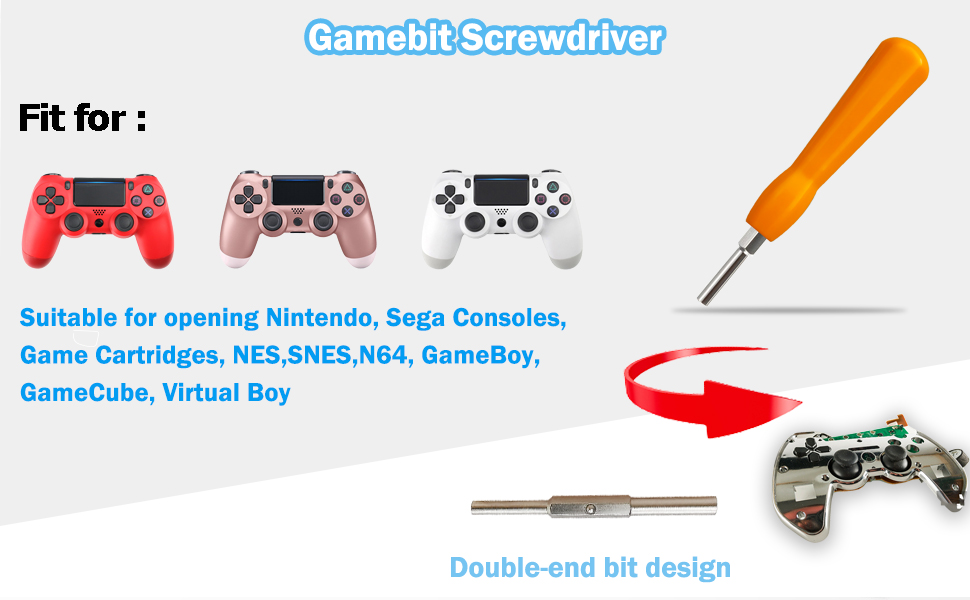 Gamebit Screwdriver

Fit for :

Suitable for opening Nintendo, Sega Consoles, Game Cartridges, NES,SNES,N64, GameBoy, GameCube, Virtual Boy

Double-end bit design